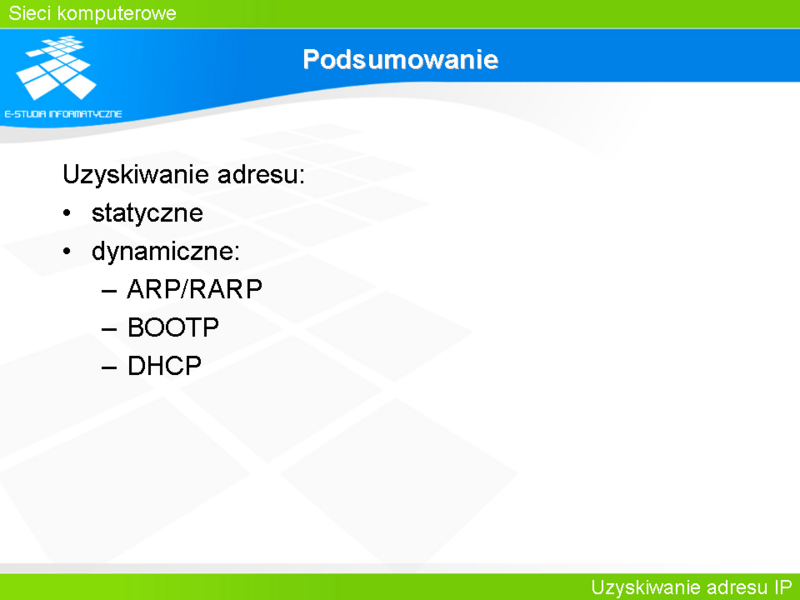 Sieci komputerowe

E-STUDIA INFORMATYCZNE

Podsumowanie

Uzyskiwanie adresu:
• statyczne
• dynamiczne:
– ARP/RARP
– BOOTP
– DHCP

Uzyskiwanie adresu IP